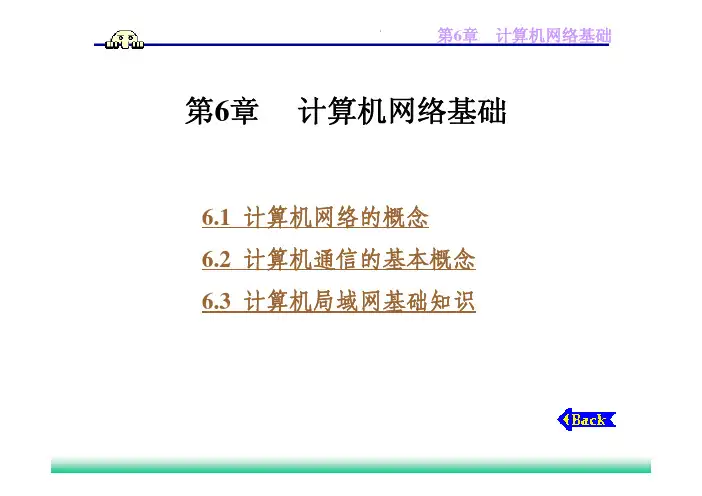 第6章　计算机网络基础

第6章　计算机网络基础

6.1 计算机网络的概念

6.2 计算机通信的基本概念

6.3 计算机局域网基础知识

Back